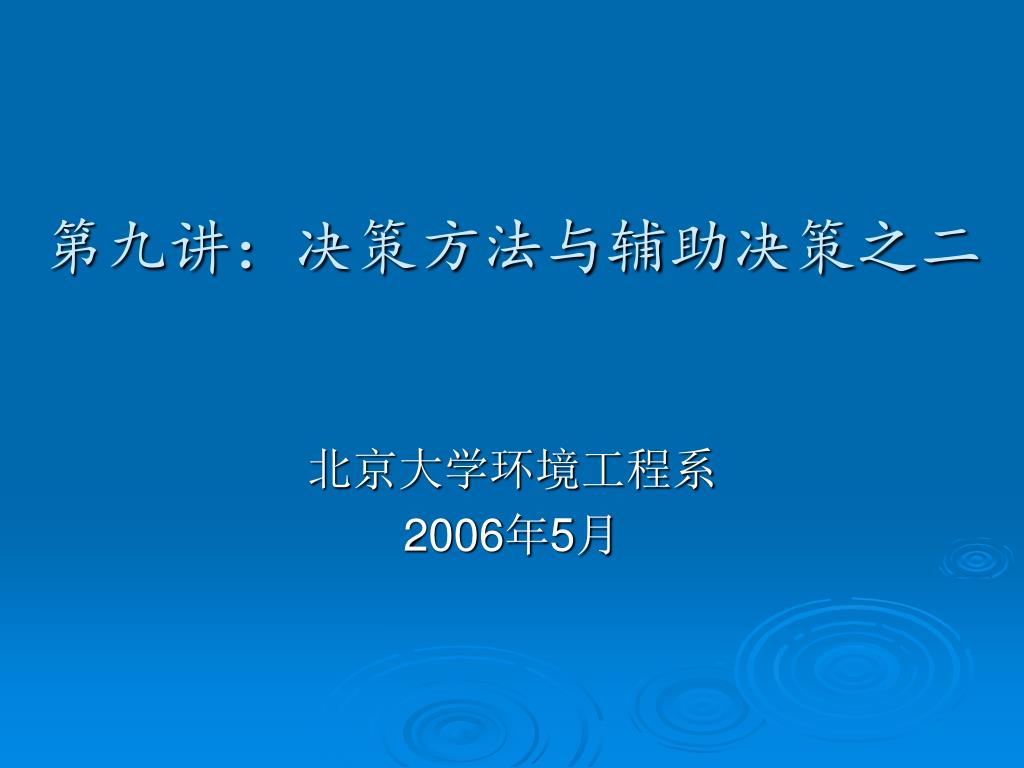 第九讲：决策方法与辅助决策之二

北京大学环境工程系
2006年5月